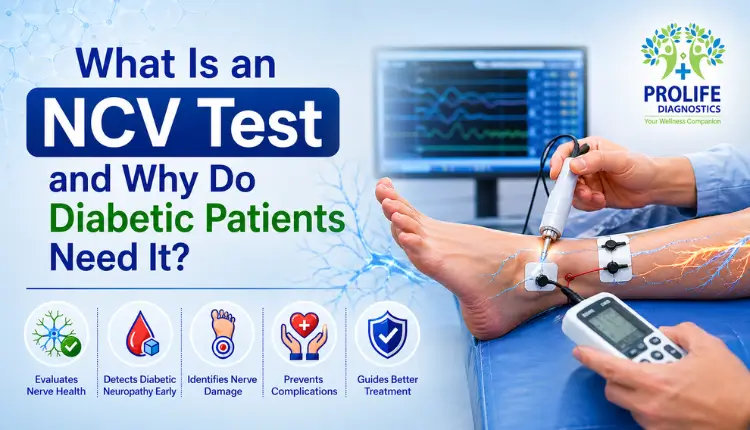 What Is an
NCV Test
and Why Do
Diabetic Patients
Need It?

PROLIFE
DIAGNOSTICS
Your Wellness Companion

Evaluates Nerve Health

Detects Diabetic Neuropathy Early

Identifies Nerve Damage

Prevents Complications

Guides Better Treatment